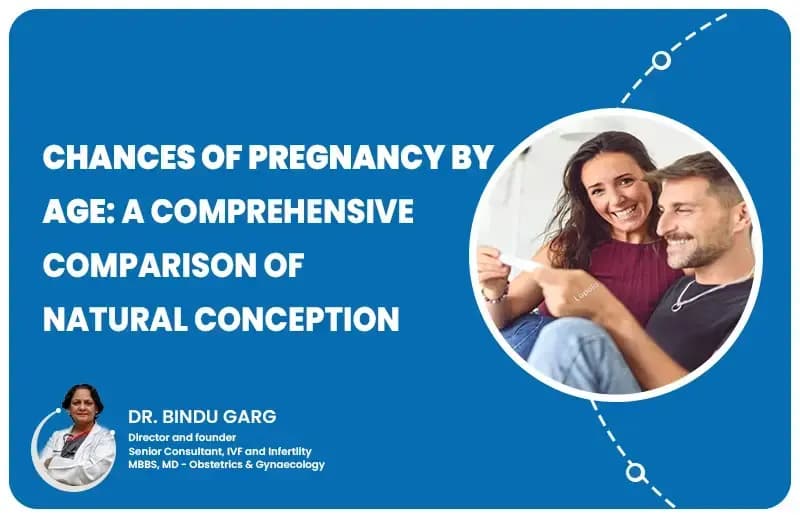 CHANCES OF PREGNANCY BY AGE: A COMPREHENSIVE COMPARISON OF NATURAL CONCEPTION

DR. BINDU GARG
Director and founder
Senior Consultant, IVF and Infertility
MBBS, MD - Obstetrics & Gynaecology